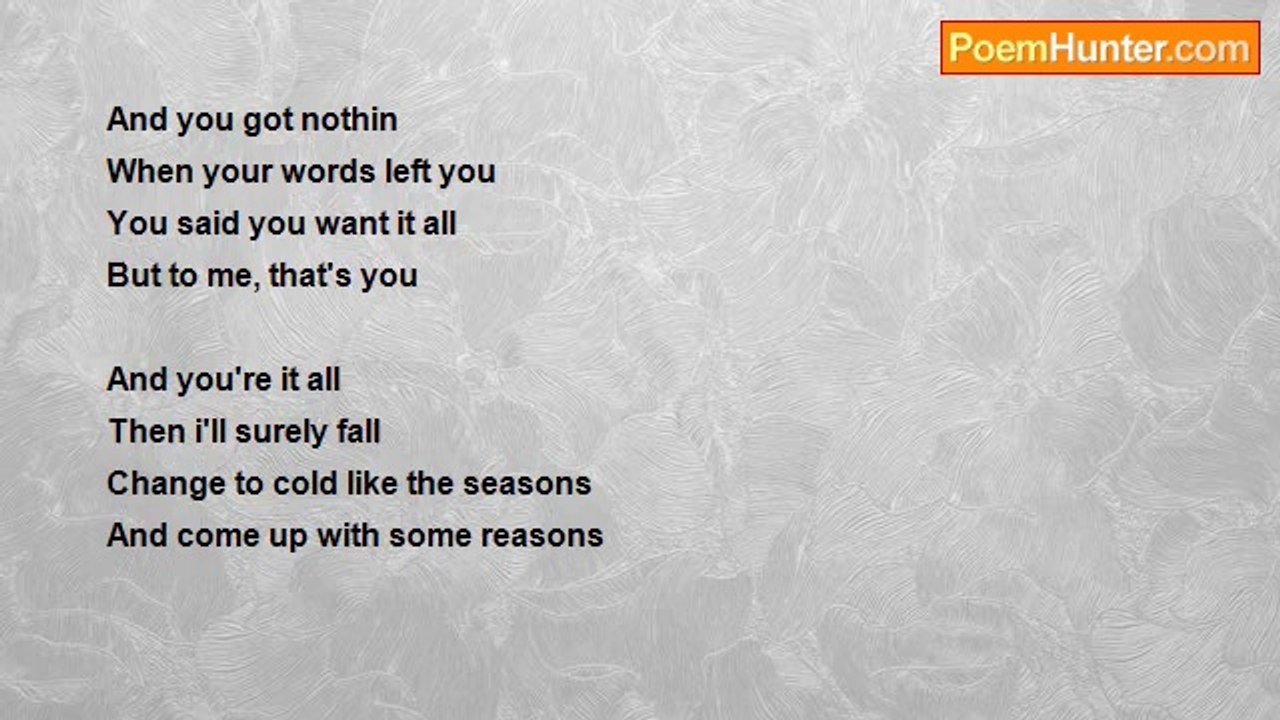 PoemHunter.com

And you got nothin
When your words left you
You said you want it all
But to me, that's you

And you're it all
Then i'll surely fall
Change to cold like the seasons
And come up with some reasons